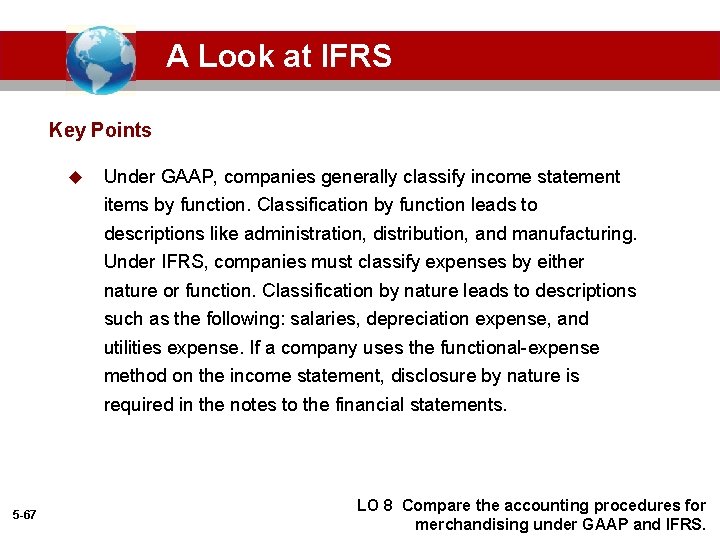 A Look at IFRS

Key Points

◆ Under GAAP, companies generally classify income statement items by function. Classification by function leads to descriptions like administration, distribution, and manufacturing. Under IFRS, companies must classify expenses by either nature or function. Classification by nature leads to descriptions such as the following: salaries, depreciation expense, and utilities expense. If a company uses the functional-expense method on the income statement, disclosure by nature is required in the notes to the financial statements.

5-67

LO 8 Compare the accounting procedures for merchandising under GAAP and IFRS.